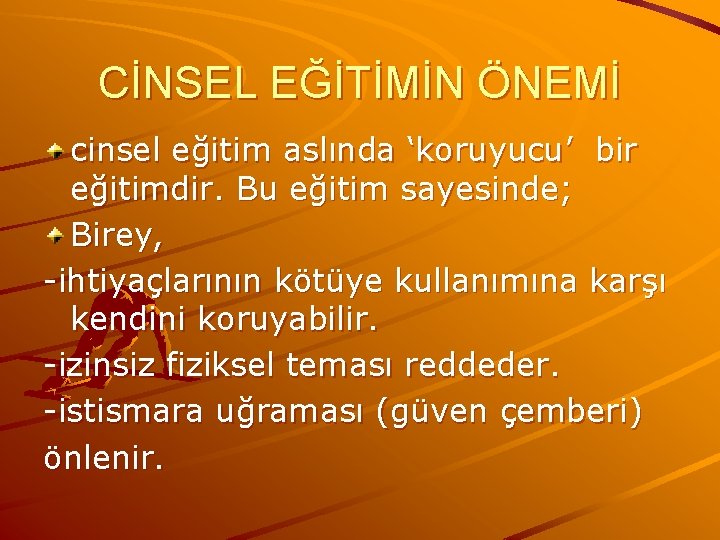 CİNSEL EĞİTİMİN ÖNEMİ

cinsel eğitim aslında ‘koruyucu’ bir eğitimdir. Bu eğitim sayesinde;

Birey,

-ihtiyaçlarının kötüye kullanımına karşı kendini koruyabilir.

-izinsiz fiziksel teması reddeder.

-istismara uğraması (güven çemberi) önlenir.